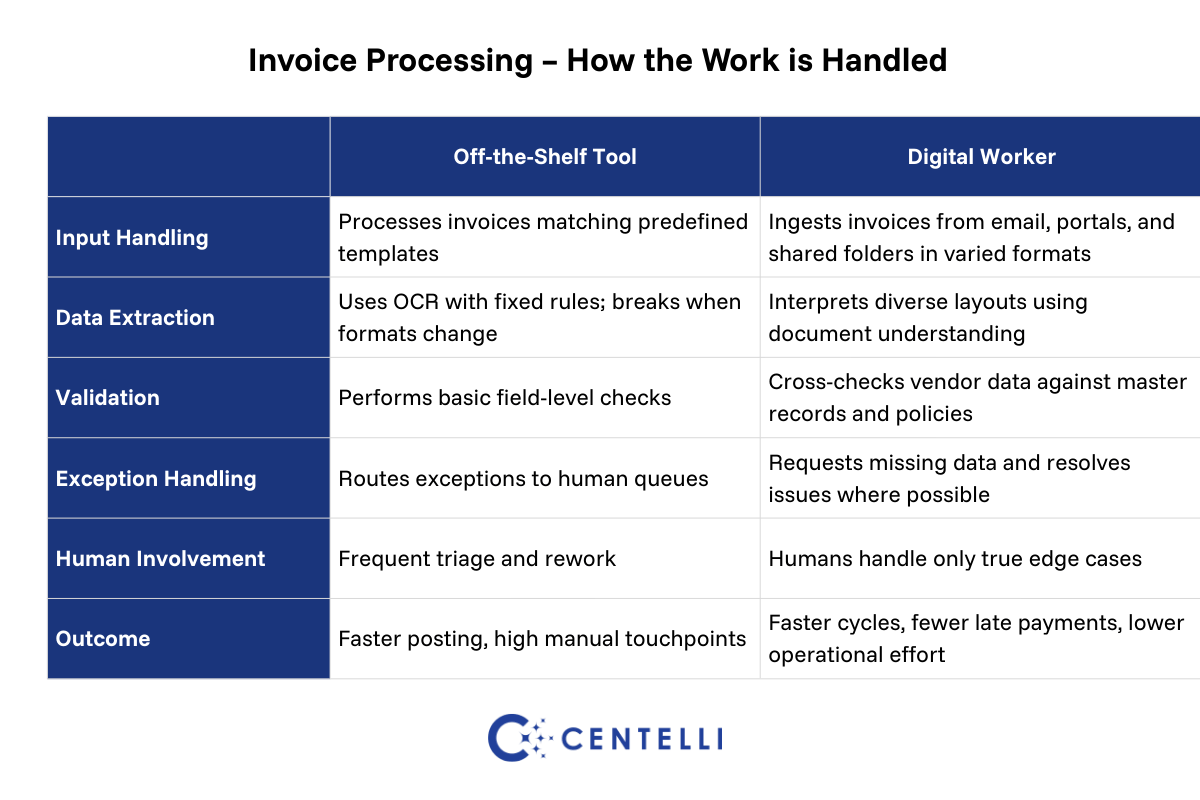 Invoice Processing – How the Work is Handled

| | Off-the-Shelf Tool | Digital Worker |
|---|---|---|
| Input Handling | Processes invoices matching predefined templates | Ingests invoices from email, portals, and shared folders in varied formats |
| Data Extraction | Uses OCR with fixed rules; breaks when formats change | Interprets diverse layouts using document understanding |
| Validation | Performs basic field-level checks | Cross-checks vendor data against master records and policies |
| Exception Handling | Routes exceptions to human queues | Requests missing data and resolves issues where possible |
| Human Involvement | Frequent triage and rework | Humans handle only true edge cases |
| Outcome | Faster posting, high manual touchpoints | Faster cycles, fewer late payments, lower operational effort |

CENTELLI